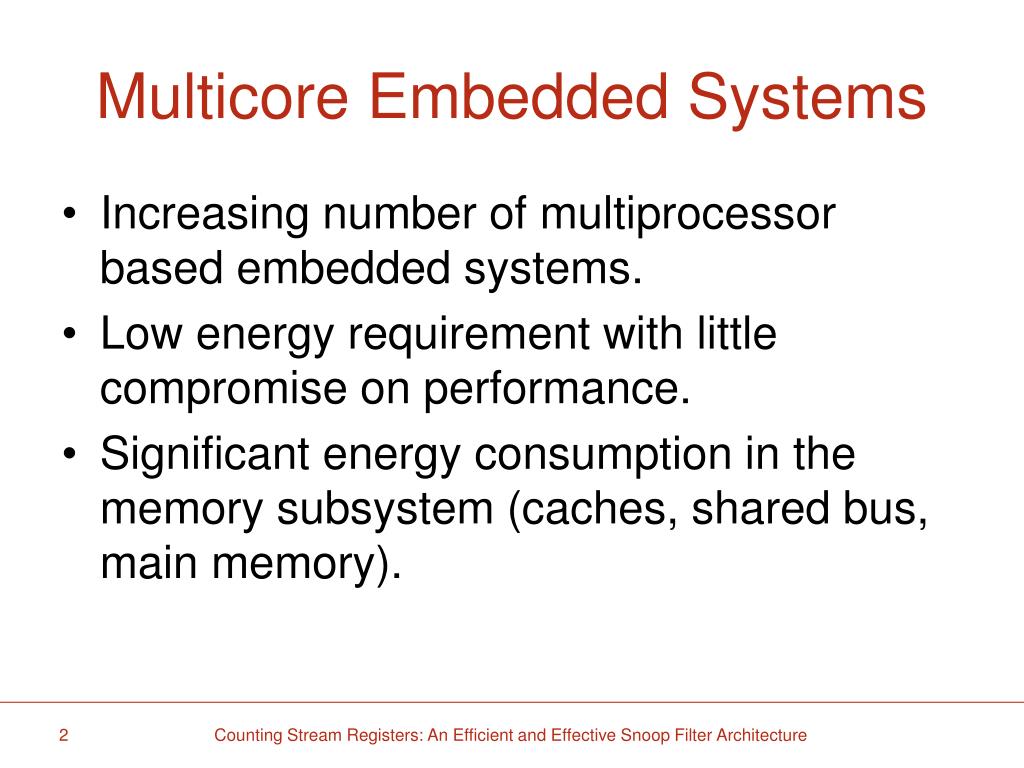 Multicore Embedded Systems

• Increasing number of multiprocessor based embedded systems.
• Low energy requirement with little compromise on performance.
• Significant energy consumption in the memory subsystem (caches, shared bus, main memory).

2

Counting Stream Registers: An Efficient and Effective Snoop Filter Architecture